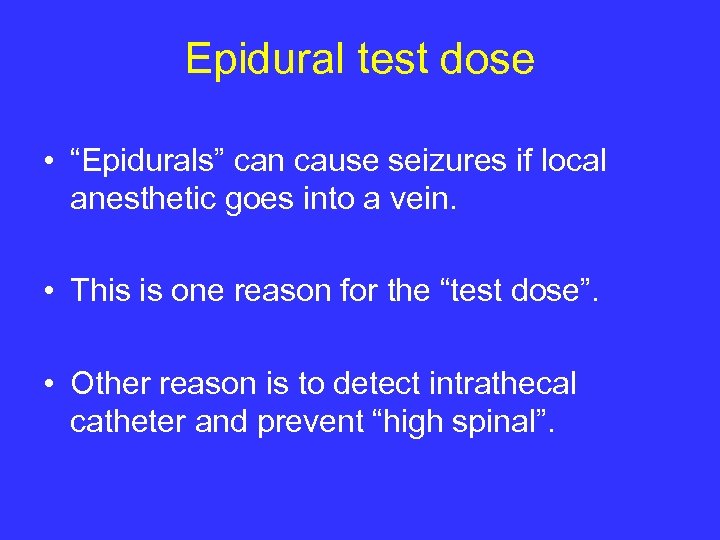 Epidural test dose

• “Epidurals” can cause seizures if local anesthetic goes into a vein.

• This is one reason for the “test dose”.

• Other reason is to detect intrathecal catheter and prevent “high spinal”.